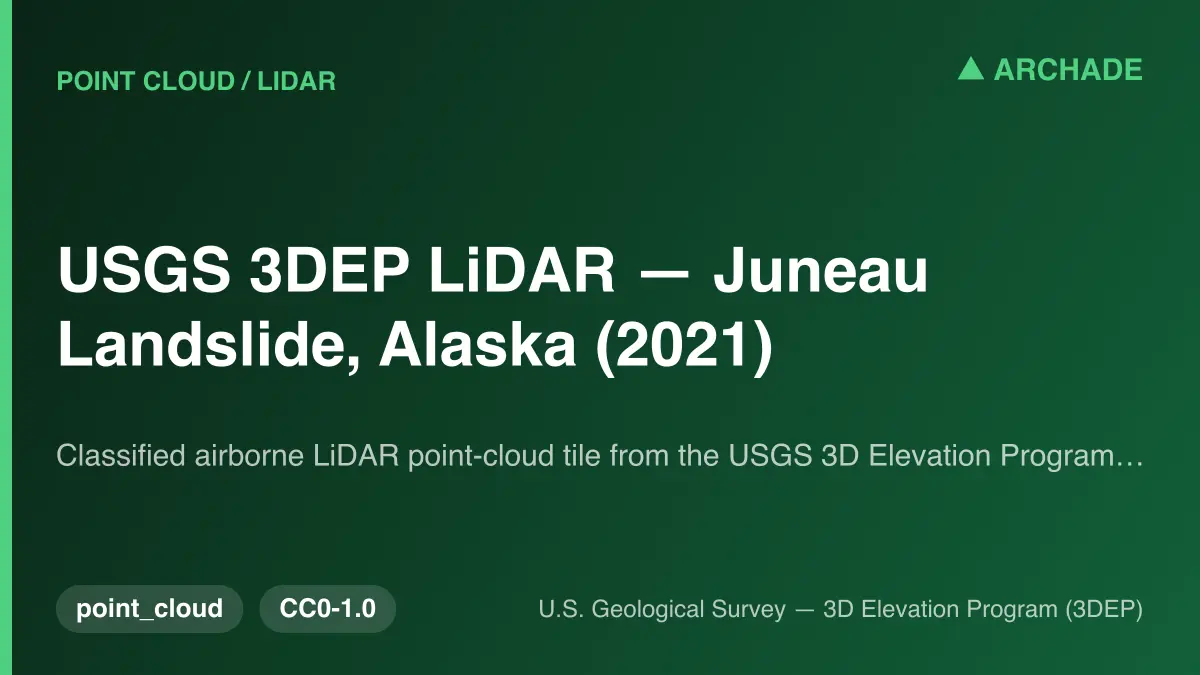 POINT CLOUD / LIDAR

▲ ARCHADE

USGS 3DEP LiDAR — Juneau Landslide, Alaska (2021)

Classified airborne LiDAR point-cloud tile from the USGS 3D Elevation Program…

point_cloud

CC0-1.0

U.S. Geological Survey — 3D Elevation Program (3DEP)